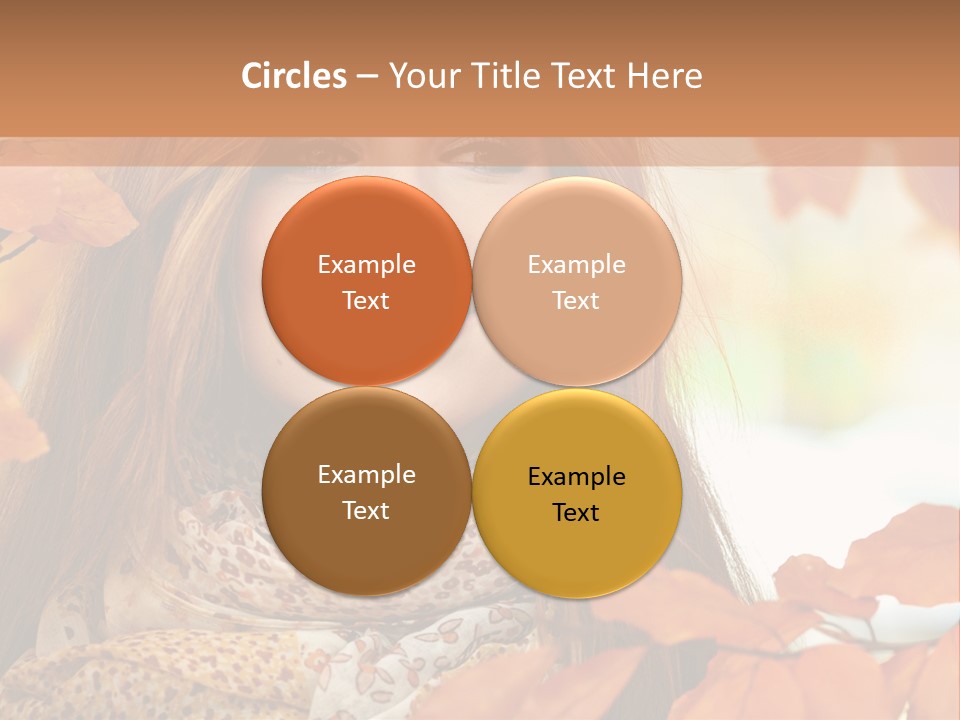 Circles – Your Title Text Here

Example Text

Example Text

Example Text

Example Text